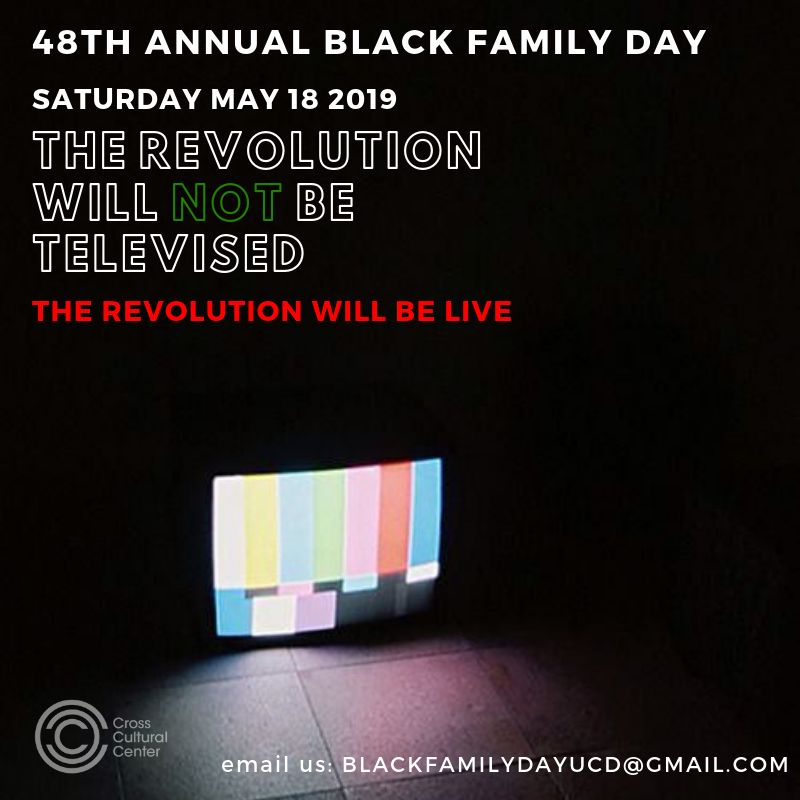 48TH ANNUAL BLACK FAMILY DAY

SATURDAY MAY 18 2019

THE REVOLUTION WILL NOT BE TELEVISED

THE REVOLUTION WILL BE LIVE

Cross Cultural Center

email us: BLACKFAMILYDAYUCD@GMAIL.COM